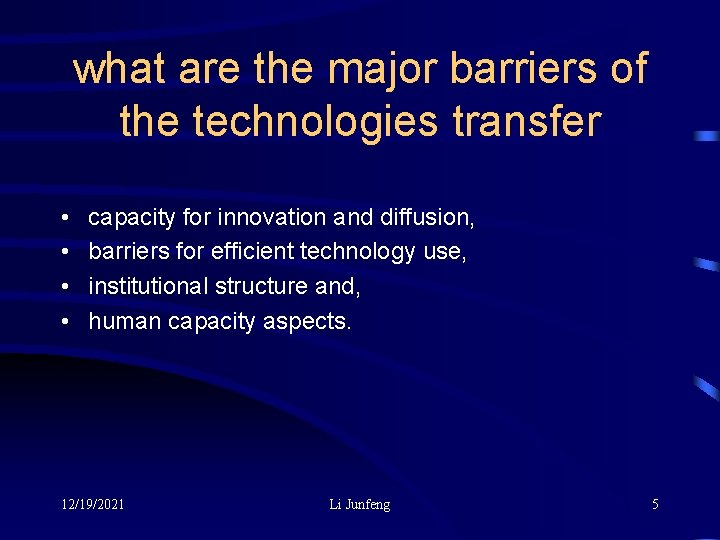 what are the major barriers of the technologies transfer

• capacity for innovation and diffusion,
• barriers for efficient technology use,
• institutional structure and,
• human capacity aspects.

12/19/2021

Li Junfeng

5